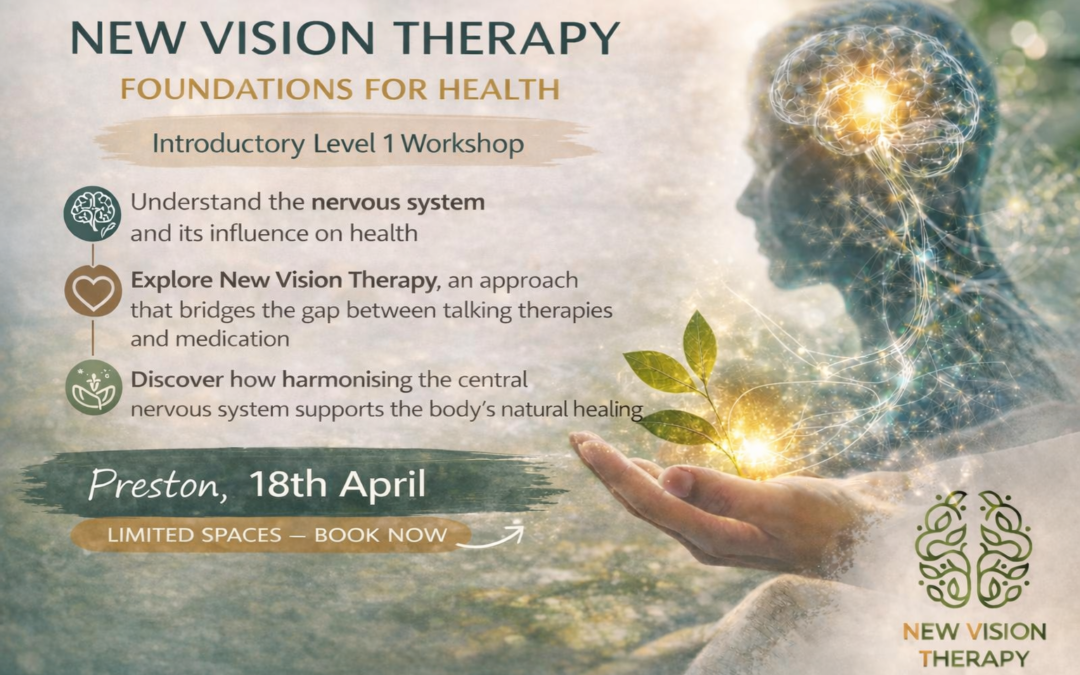 NEW VISION THERAPY

FOUNDATIONS FOR HEALTH

Introductory Level 1 Workshop

Understand the nervous system and its influence on health

Explore New Vision Therapy, an approach that bridges the gap between talking therapies and medication

Discover how harmonising the central nervous system supports the body's natural healing

Preston, 18th April

LIMITED SPACES — BOOK NOW

NEW VISION THERAPY